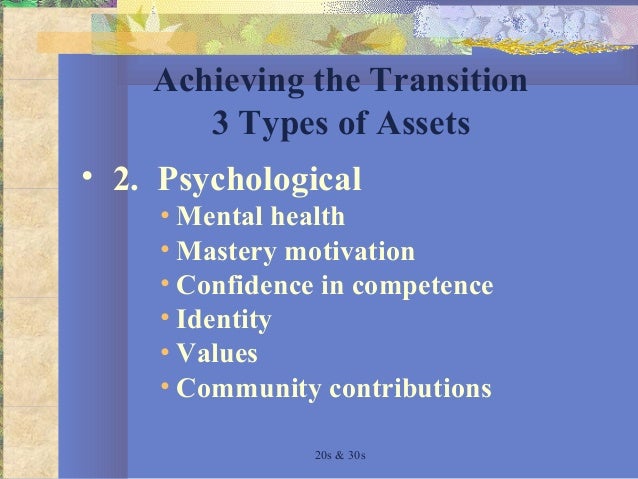 Achieving the Transition
3 Types of Assets

• 2. Psychological
• Mental health
• Mastery motivation
• Confidence in competence
• Identity
• Values
• Community contributions

20s & 30s